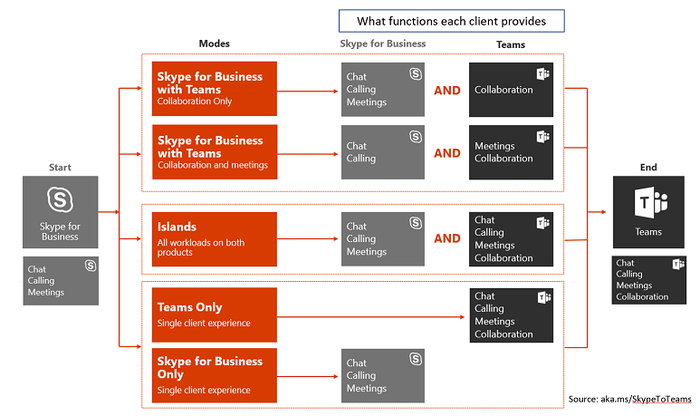 What functions each client provides

Modes

Skype for Business

Teams

Start

Skype for Business

Chat
Calling
Meetings

Skype for Business with Teams
Collaboration Only

Chat
Calling
Meetings

AND

Collaboration

Skype for Business with Teams
Collaboration and meetings

Chat
Calling

AND

Meetings
Collaboration

Islands
All workloads on both products

Chat
Calling
Meetings

AND

Chat
Calling
Meetings
Collaboration

Teams Only
Single client experience

Chat
Calling
Meetings
Collaboration

Skype for Business Only
Single client experience

Chat
Calling
Meetings

End

Teams

Chat
Calling
Meetings
Collaboration

Source: aka.ms/SkypeToTeams